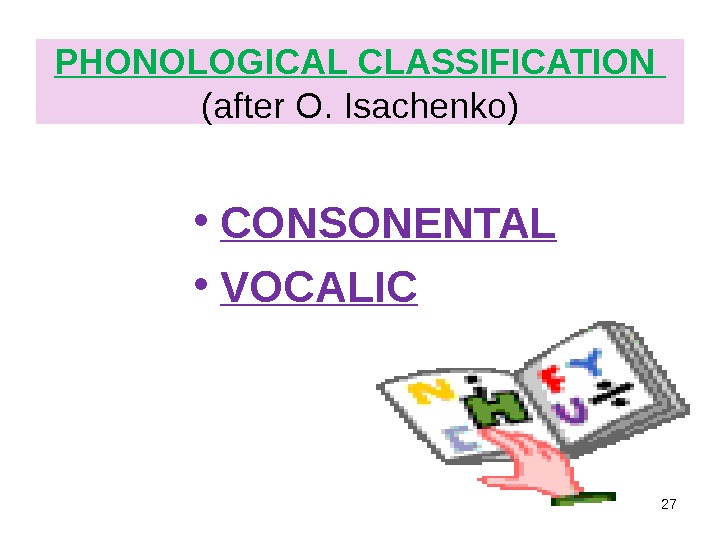 PHONOLOGICAL CLASSIFICATION
(after O. Isachenko)

• CONSONENTAL
• VOCALIC

27